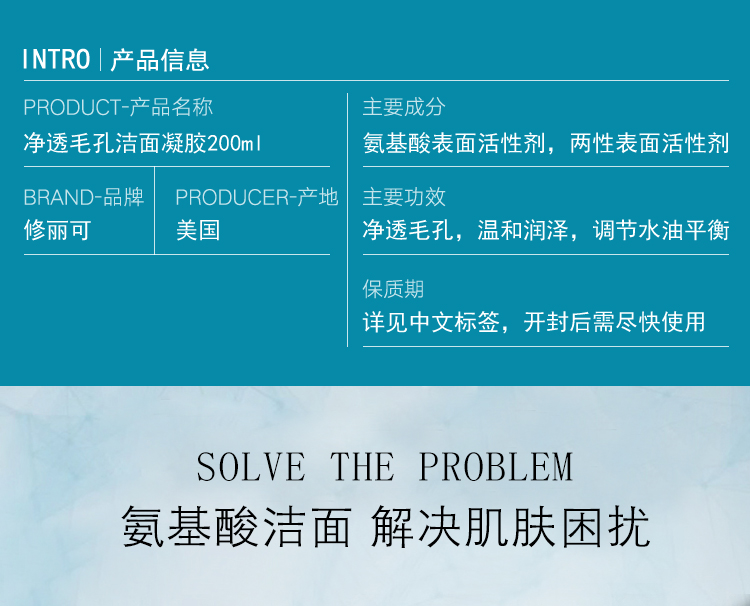 INTRO | 产品信息

PRODUCT-产品名称
净透毛孔洁面凝胶200ml

BRAND-品牌
修丽可

PRODUCER-产地
美国

主要成分
氨基酸表面活性剂，两性表面活性剂

主要功效
净透毛孔，温和润泽，调节水油平衡

保质期
详见中文标签，开封后需尽快使用

SOLVE THE PROBLEM
氨基酸洁面 解决肌肤困扰